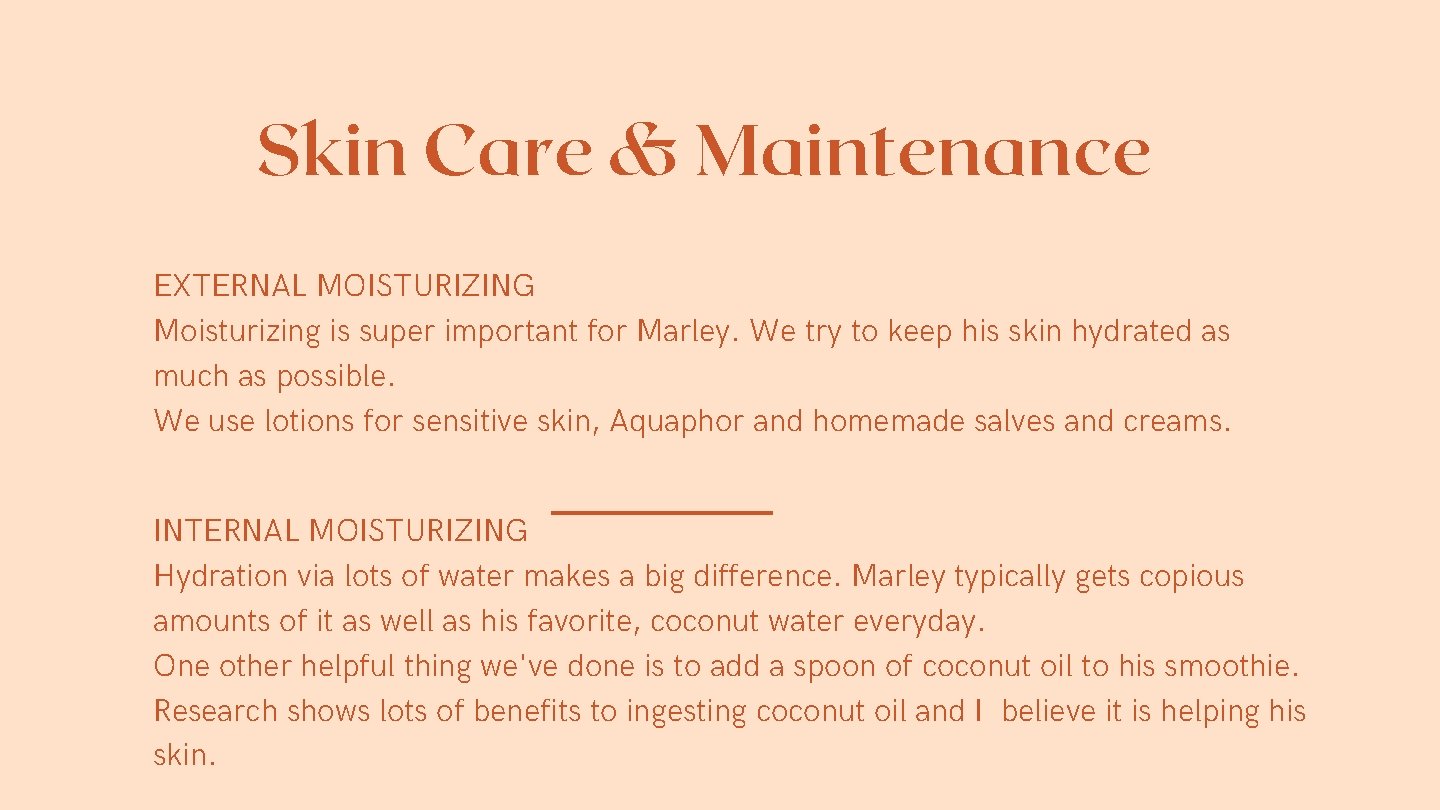 Skin Care & Maintenance

EXTERNAL MOISTURIZING
Moisturizing is super important for Marley. We try to keep his skin hydrated as much as possible.
We use lotions for sensitive skin, Aquaphor and homemade salves and creams.

INTERNAL MOISTURIZING
Hydration via lots of water makes a big difference. Marley typically gets copious amounts of it as well as his favorite, coconut water everyday.
One other helpful thing we've done is to add a spoon of coconut oil to his smoothie. Research shows lots of benefits to ingesting coconut oil and I believe it is helping his skin.